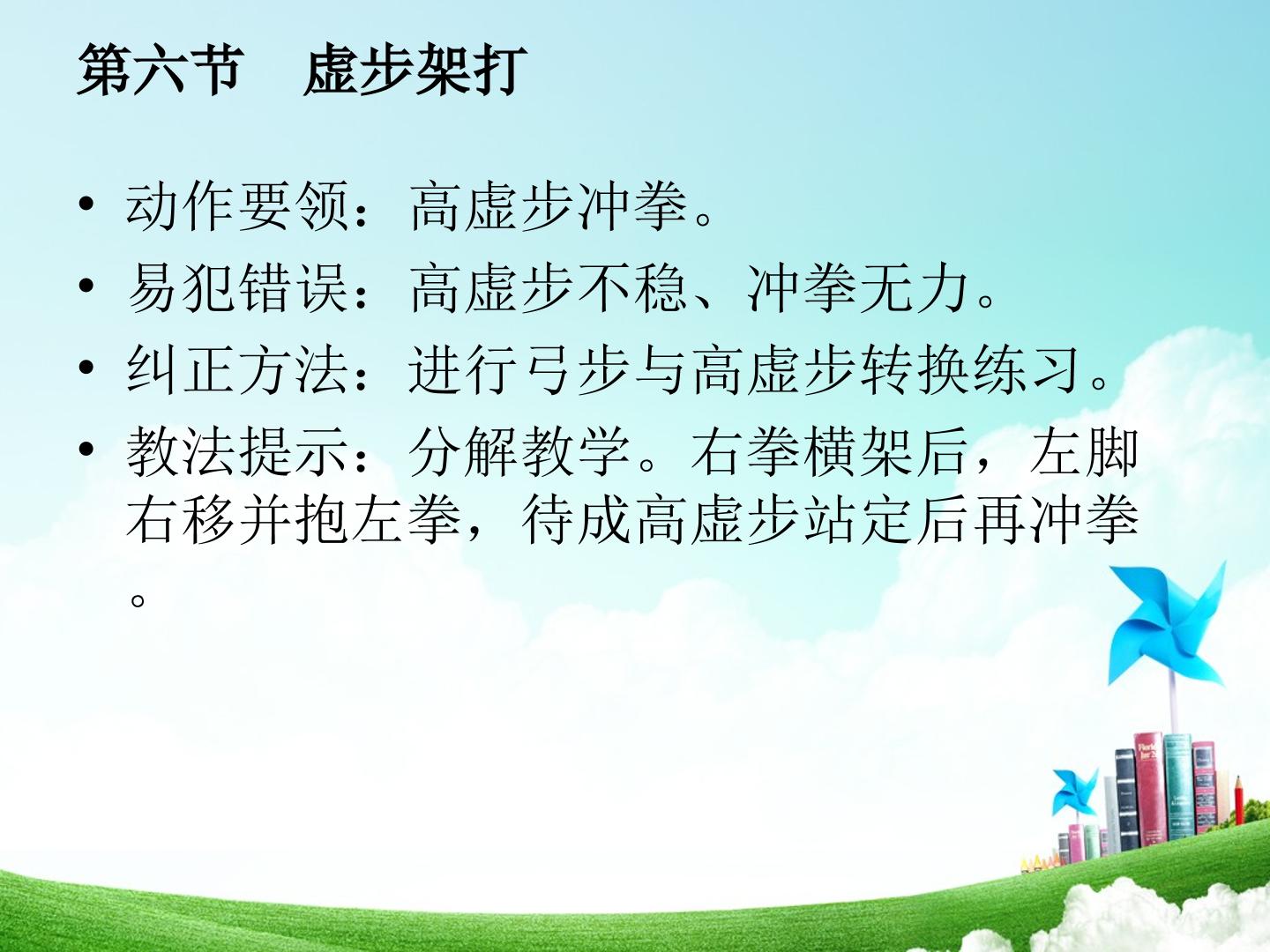 第六节　虚步架打

• 动作要领：高虚步冲拳。
• 易犯错误：高虚步不稳、冲拳无力。
• 纠正方法：进行弓步与高虚步转换练习。
• 教法提示：分解教学。右拳横架后，左脚右移并抱左拳，待成高虚步站定后再冲拳。